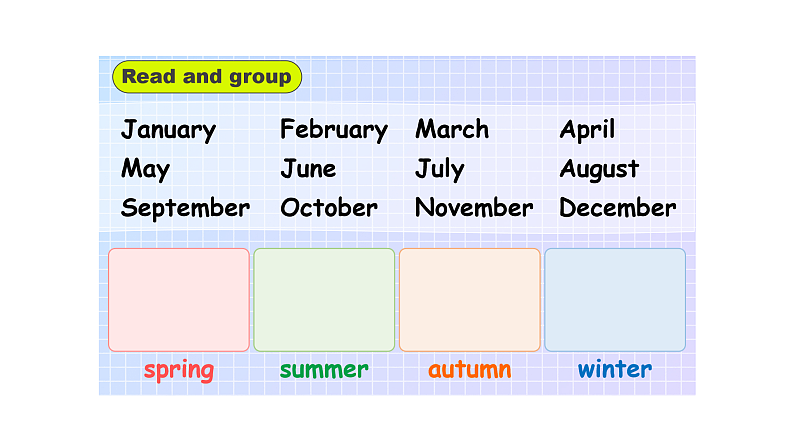 Read and group

January February March April
May June July August
September October November December

spring summer autumn winter